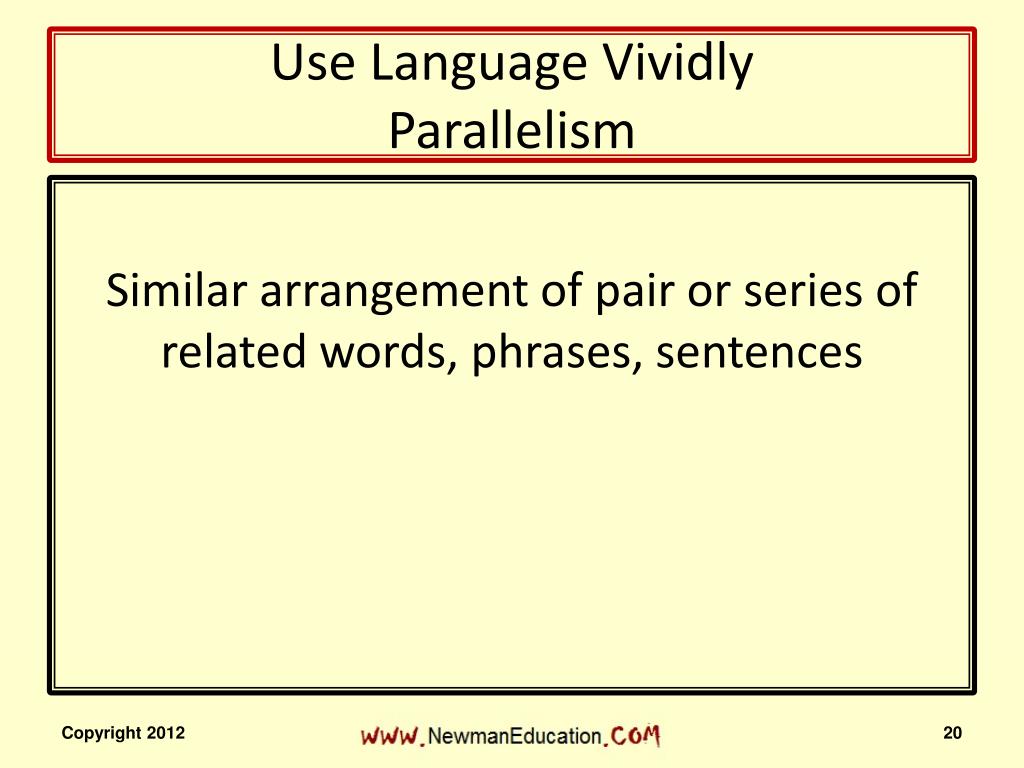 Use Language Vividly
Parallelism

Similar arrangement of pair or series of related words, phrases, sentences

Copyright 2012

WWW.NewmanEducation.COM

20